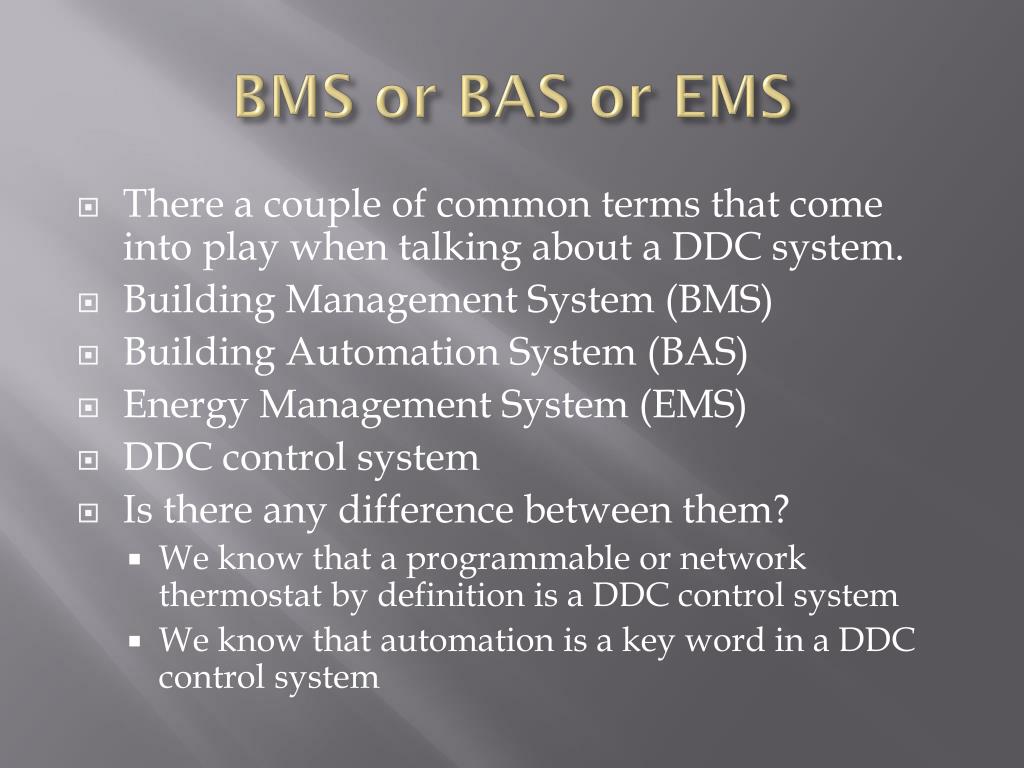 BMS or BAS or EMS

There a couple of common terms that come into play when talking about a DDC system.
Building Management System (BMS)
Building Automation System (BAS)
Energy Management System (EMS)
DDC control system
Is there any difference between them?
We know that a programmable or network thermostat by definition is a DDC control system
We know that automation is a key word in a DDC control system